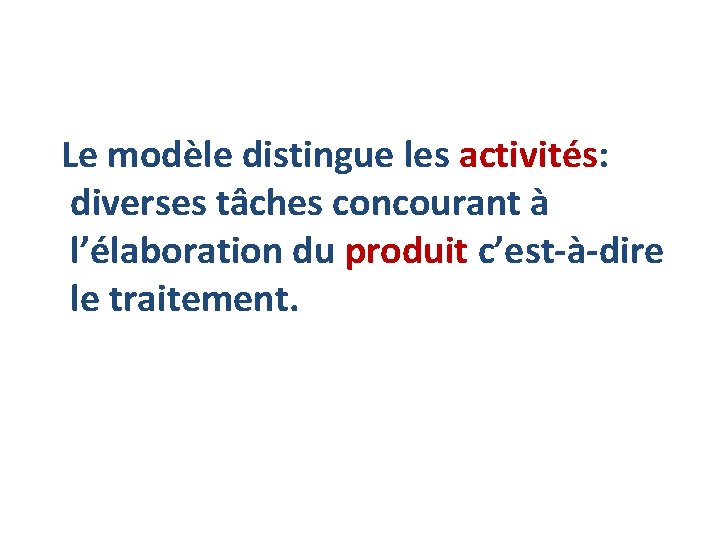 Le modèle distingue les activités: diverses tâches concourant à l’élaboration du produit c’est-à-dire le traitement.